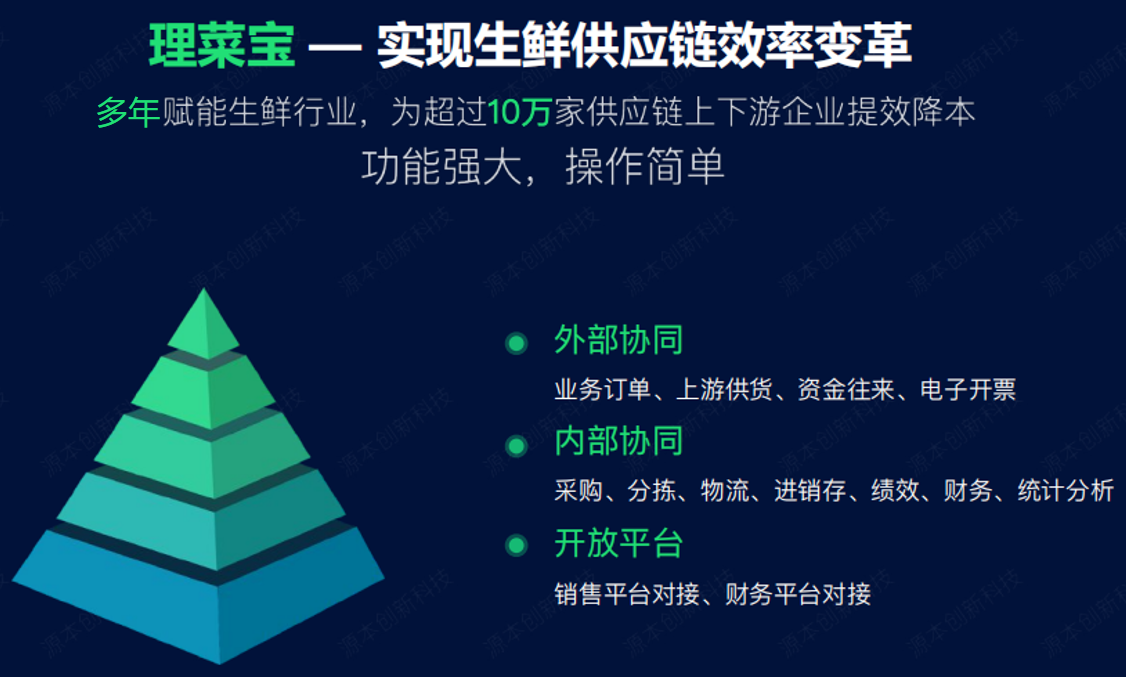 理菜宝 — 实现生鲜供应链效率变革

多年赋能生鲜行业，为超过10万家供应链上下游企业提效降本

功能强大，操作简单

外部协同

业务订单、上游供货、资金往来、电子开票

内部协同

采购、分拣、物流、进销存、绩效、财务、统计分析

开放平台

销售平台对接、财务平台对接

源本创新科技